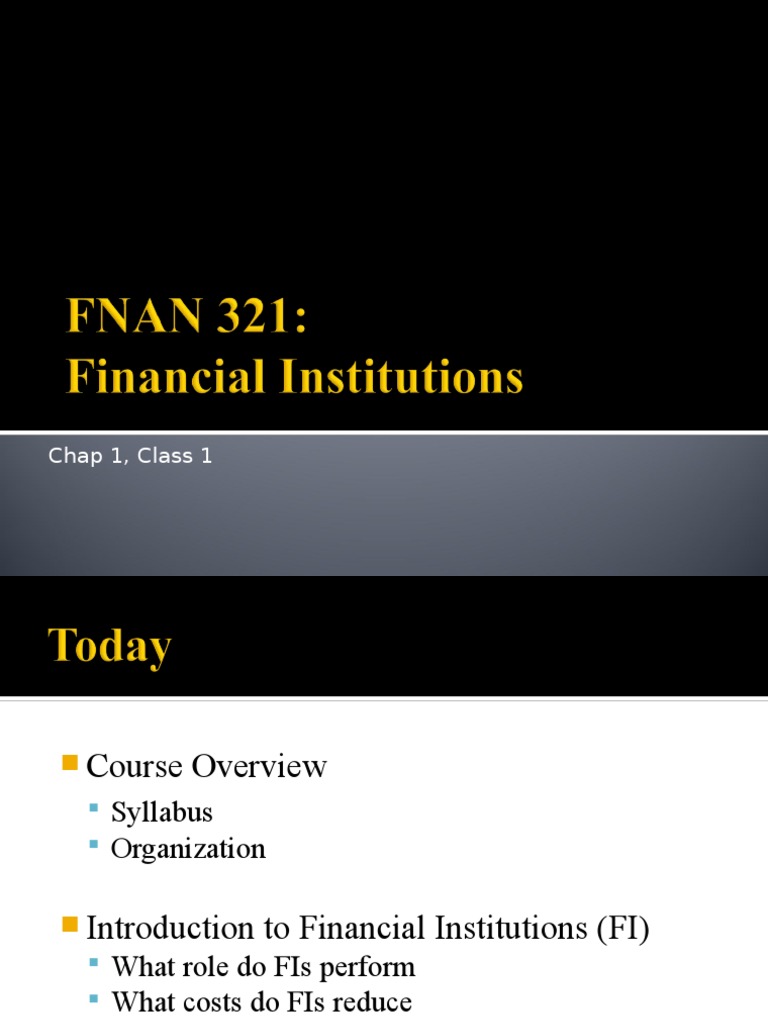 FNAN 321:
Financial Institutions

Chap 1, Class 1

Today

Course Overview
Syllabus
Organization

Introduction to Financial Institutions (FI)
What role do FIs perform
What costs do FIs reduce